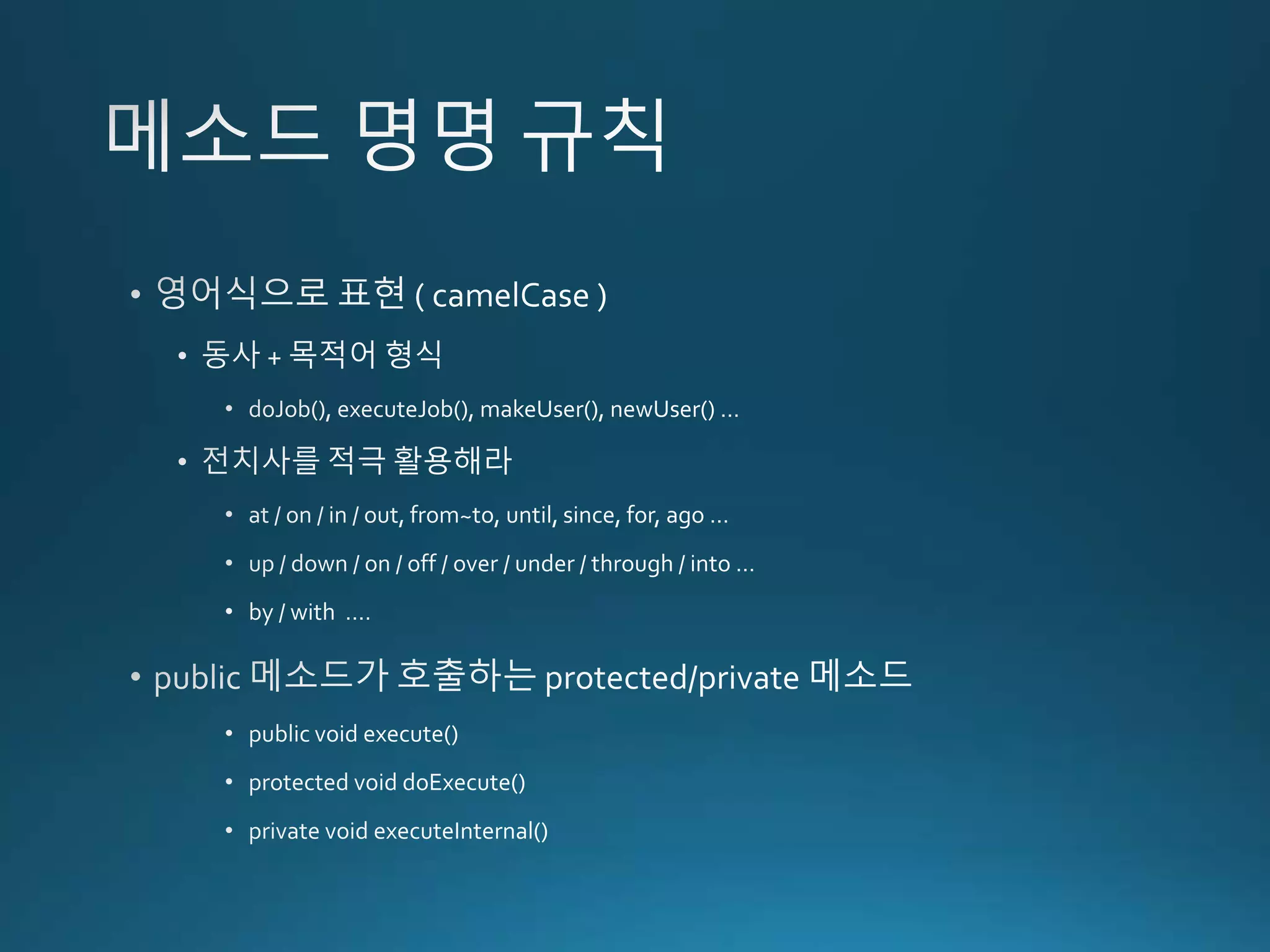 메소드 명명 규칙

• 영어식으로 표현 ( camelCase )
  • 동사 + 목적어 형식
    • doJob(), executeJob(), makeUser(), newUser() ...
  • 전치사를 적극 활용해라
    • at / on / in / out, from~to, until, since, for, ago ...
    • up / down / on / off / over / under / through / into ...
    • by / with ....
• public 메소드가 호출하는 protected/private 메소드
    • public void execute()
    • protected void doExecute()
    • private void executeInternal()